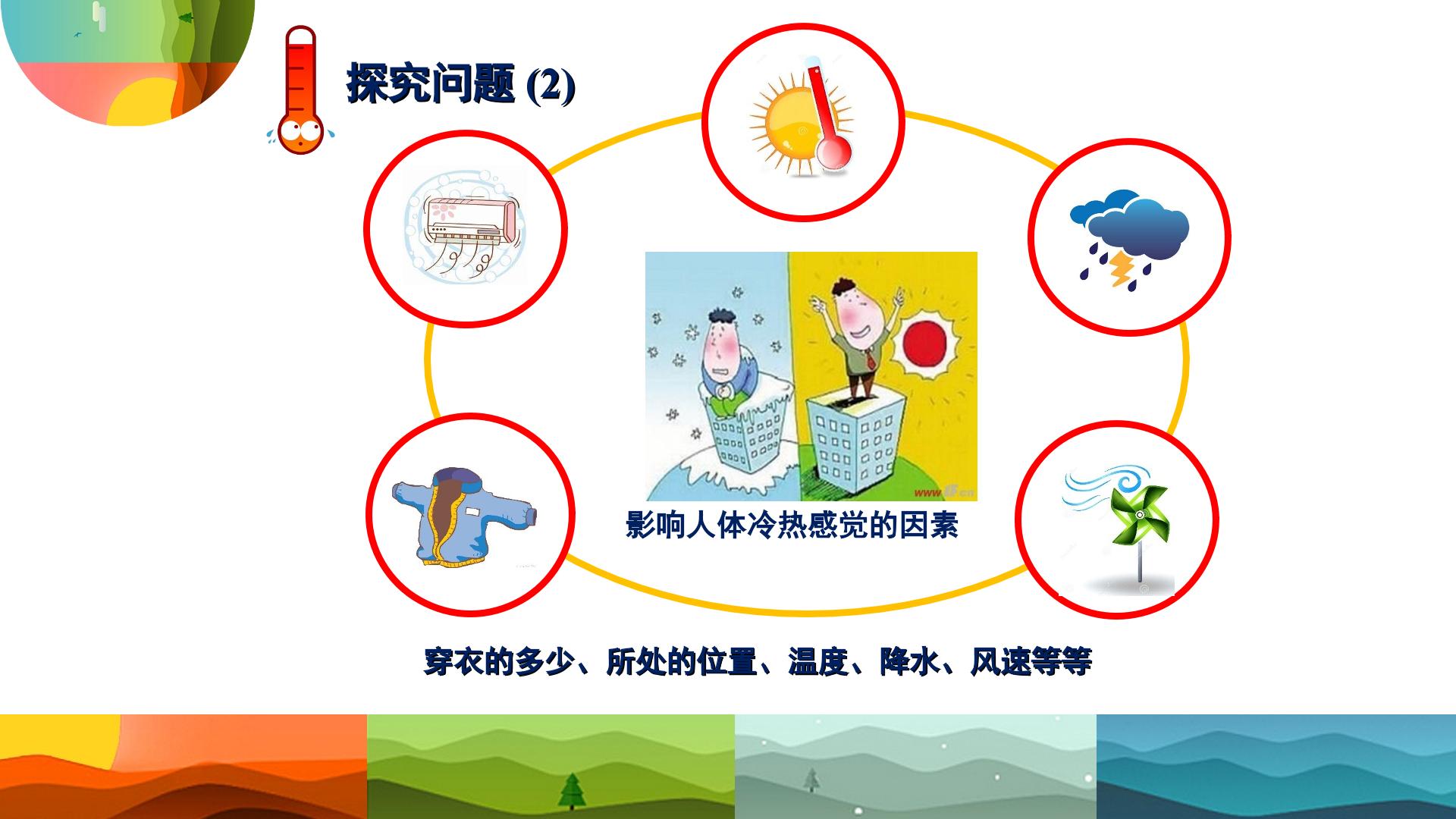 探究问题(2)

影响人体冷热感觉的因素

穿衣的多少、所处的位置、温度、降水、风速等等